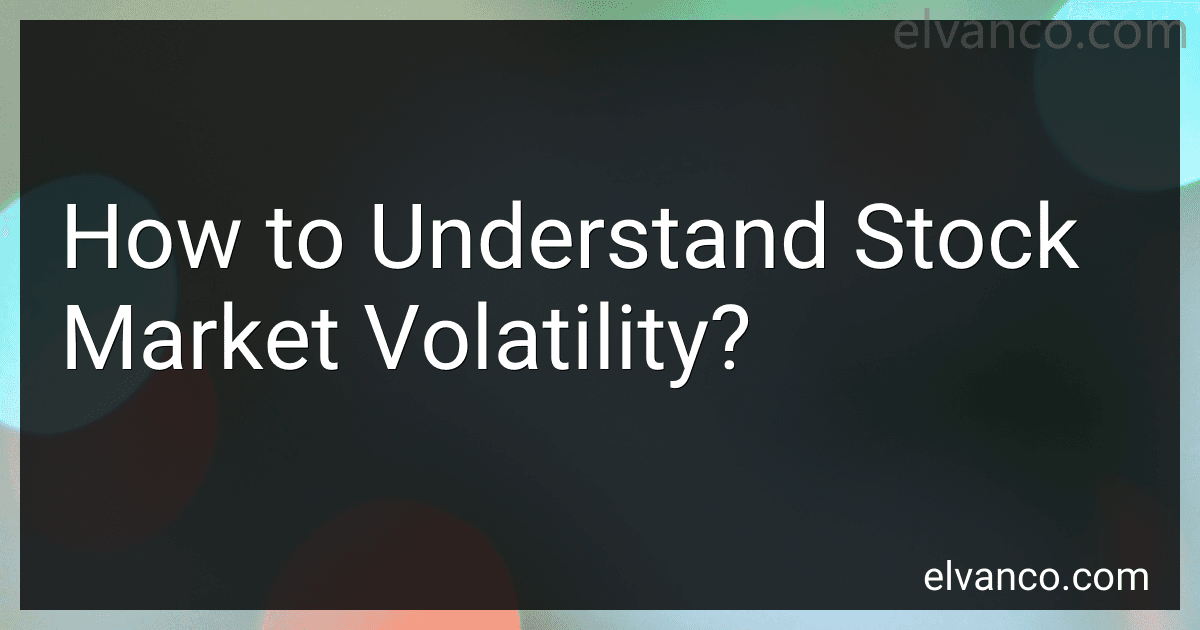 elvanco.com

How to Understand Stock Market Volatility?

elvanco.com